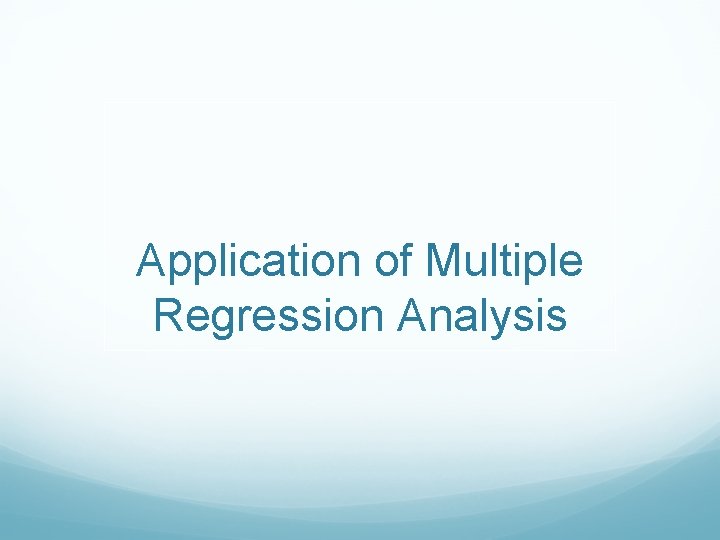 Application of Multiple Regression Analysis